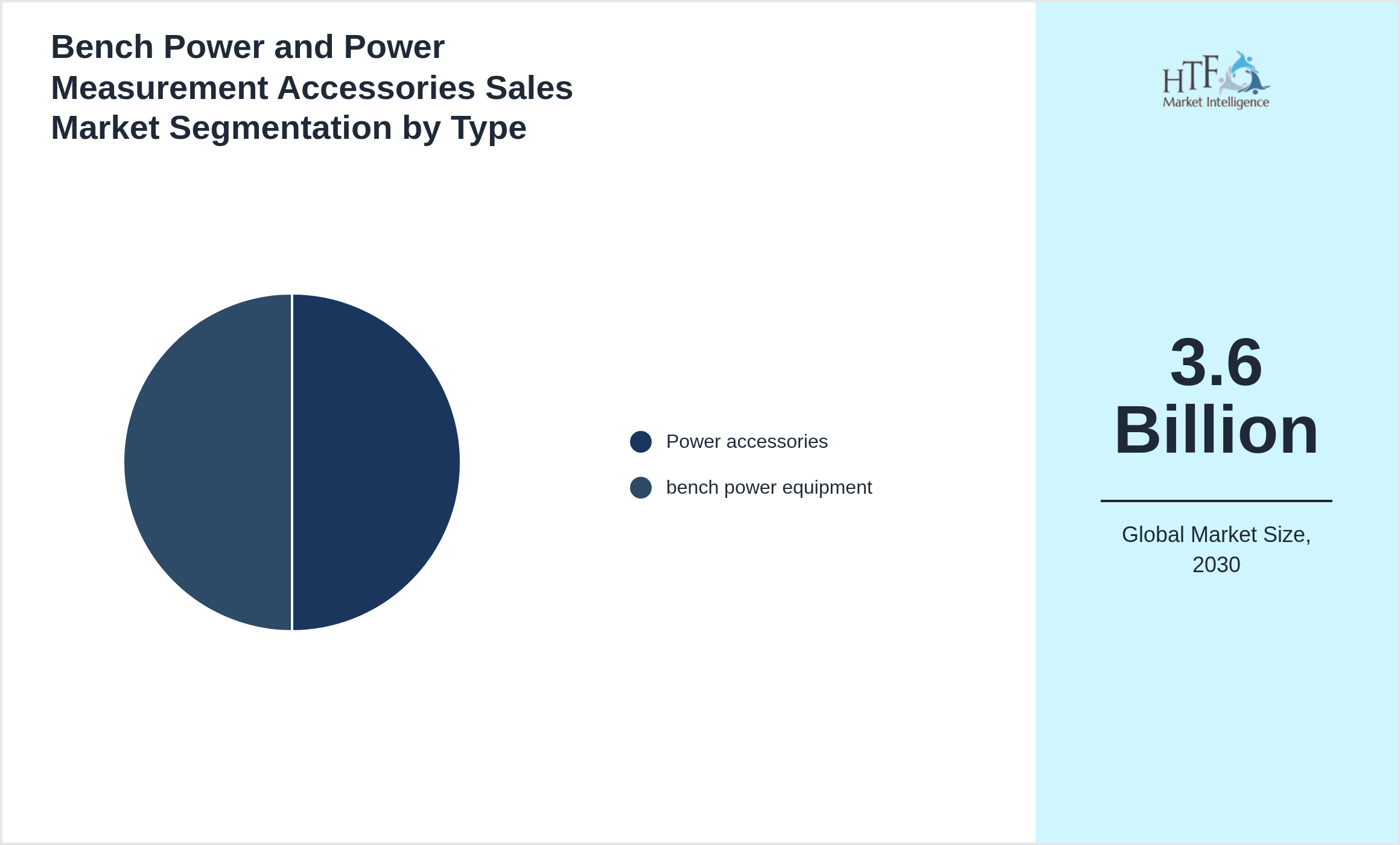 Bench Power and Power Measurement Accessories Sales Market Segmentation by Type

Power accessories

bench power equipment

HTF Market Intelligence

3.6 Billion

Global Market Size, 2030